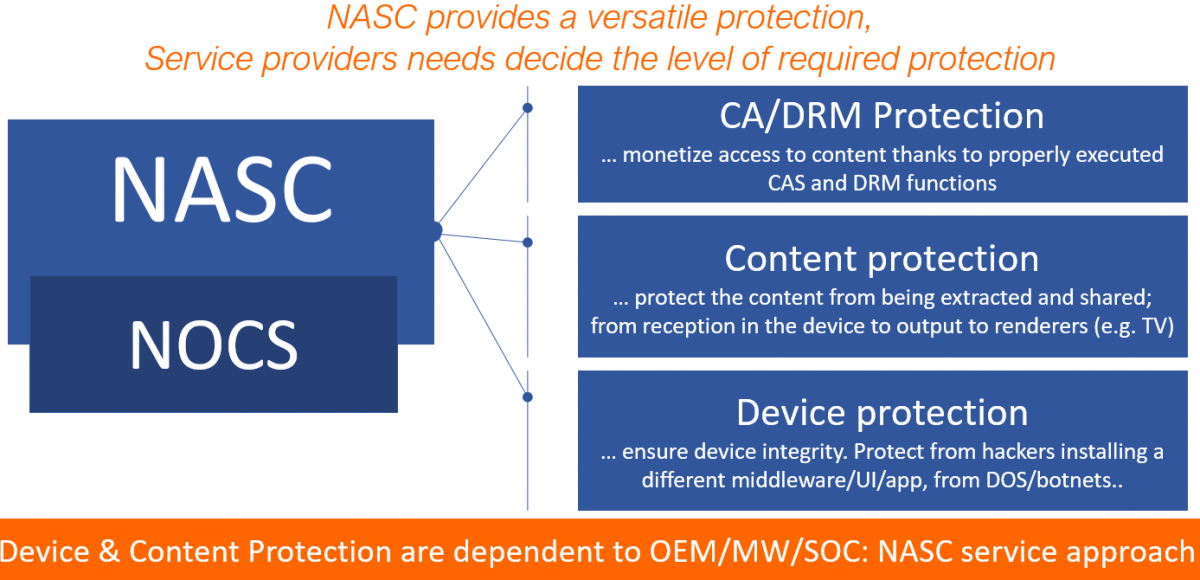 NASC provides a versatile protection,
Service providers needs decide the level of required protection

NASC

NOCS

CA/DRM Protection
... monetize access to content thanks to properly executed CAS and DRM functions

Content protection
... protect the content from being extracted and shared; from reception in the device to output to renderers (e.g. TV)

Device protection
... ensure device integrity. Protect from hackers installing a different middleware/UI/app, from DOS/botnets..

Device & Content Protection are dependent to OEM/MW/SOC: NASC service approach